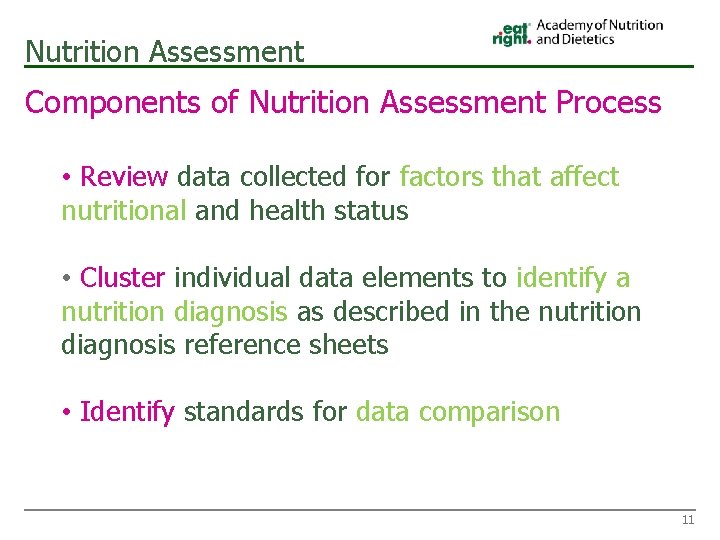 Nutrition Assessment

eat right. Academy of Nutrition and Dietetics

Components of Nutrition Assessment Process

• Review data collected for factors that affect nutritional and health status

• Cluster individual data elements to identify a nutrition diagnosis as described in the nutrition diagnosis reference sheets

• Identify standards for data comparison

11